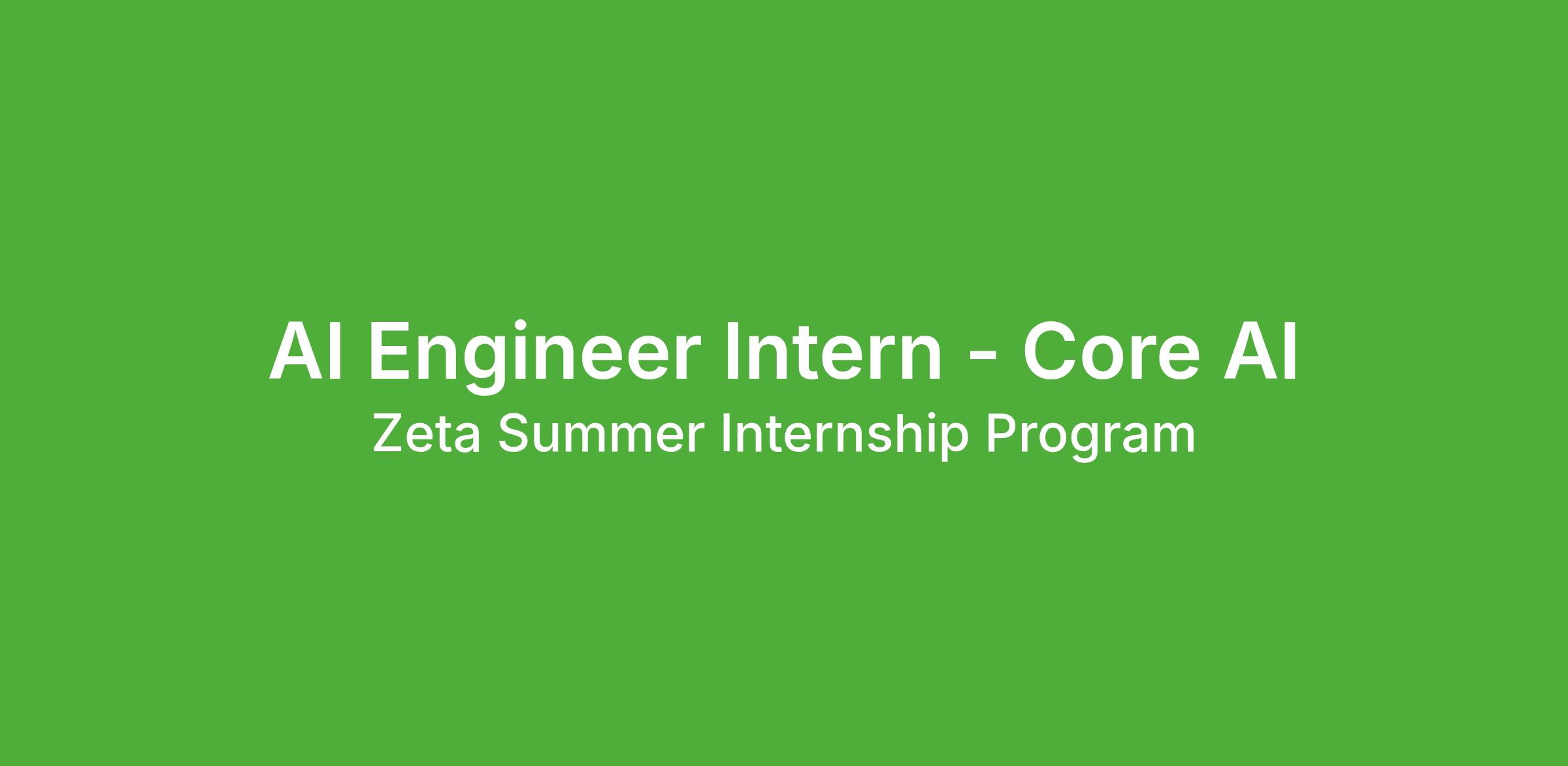 AI Engineer Intern - Core AI
Zeta Summer Internship Program